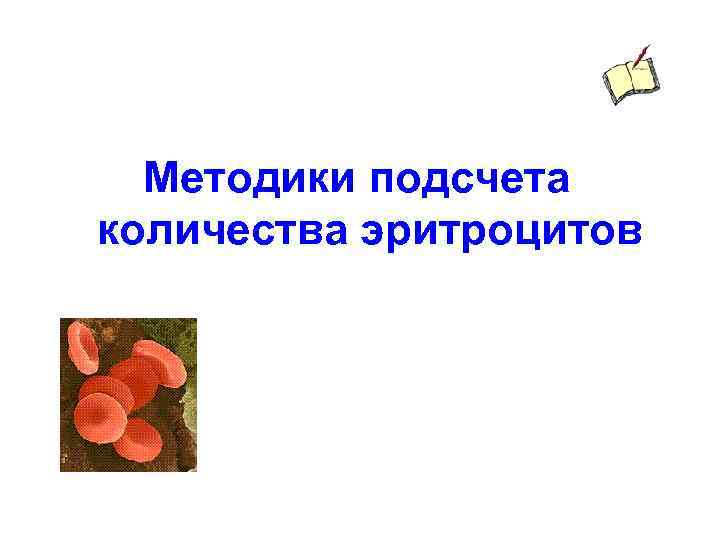 Методики подсчета количества эритроцитов